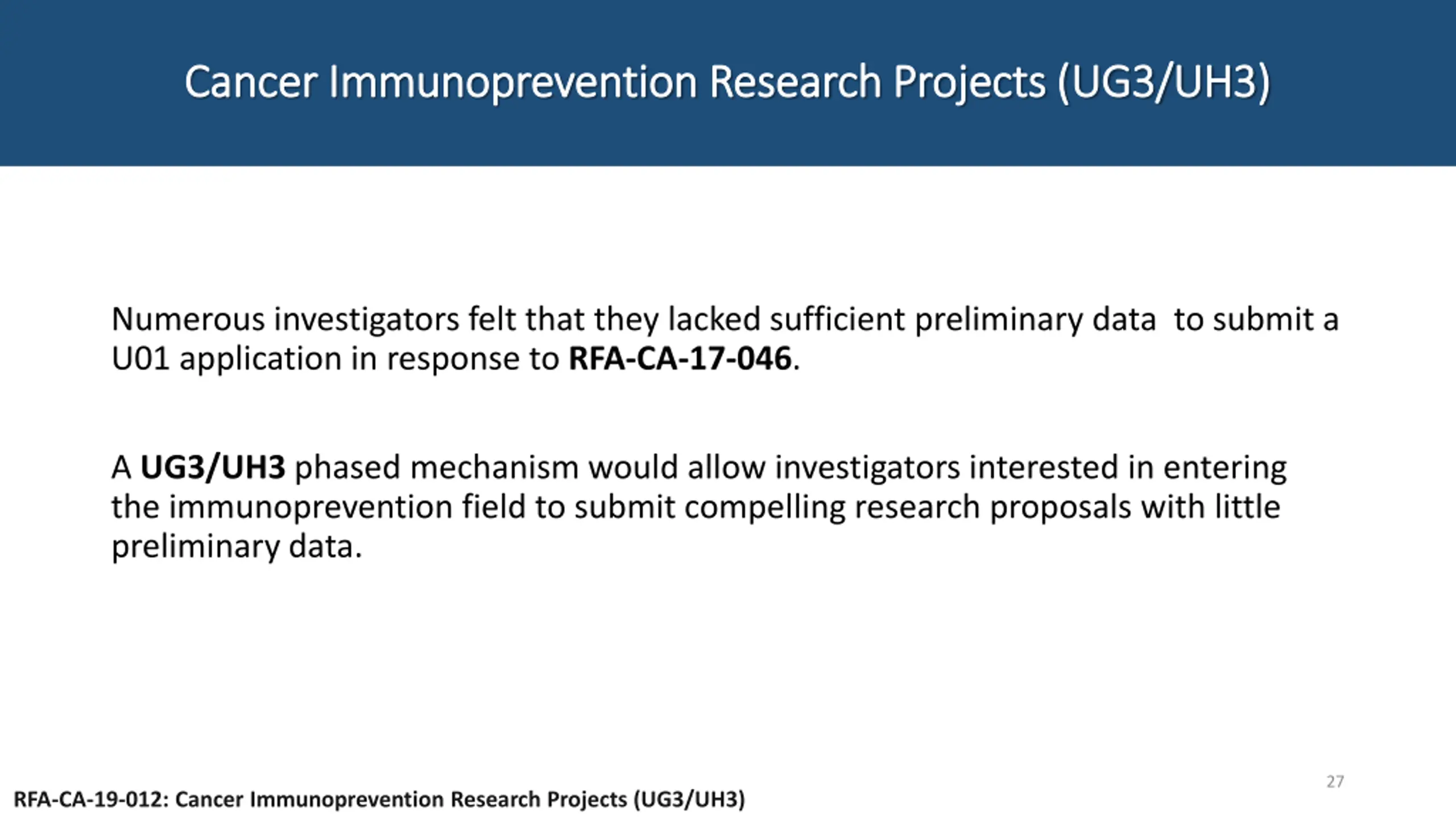 Cancer Immunoprevention Research Projects (UG3/UH3)

Numerous investigators felt that they lacked sufficient preliminary data to submit a U01 application in response to RFA-CA-17-046.

A UG3/UH3 phased mechanism would allow investigators interested in entering the immunoprevention field to submit compelling research proposals with little preliminary data.

27

RFA-CA-19-012: Cancer Immunoprevention Research Projects (UG3/UH3)